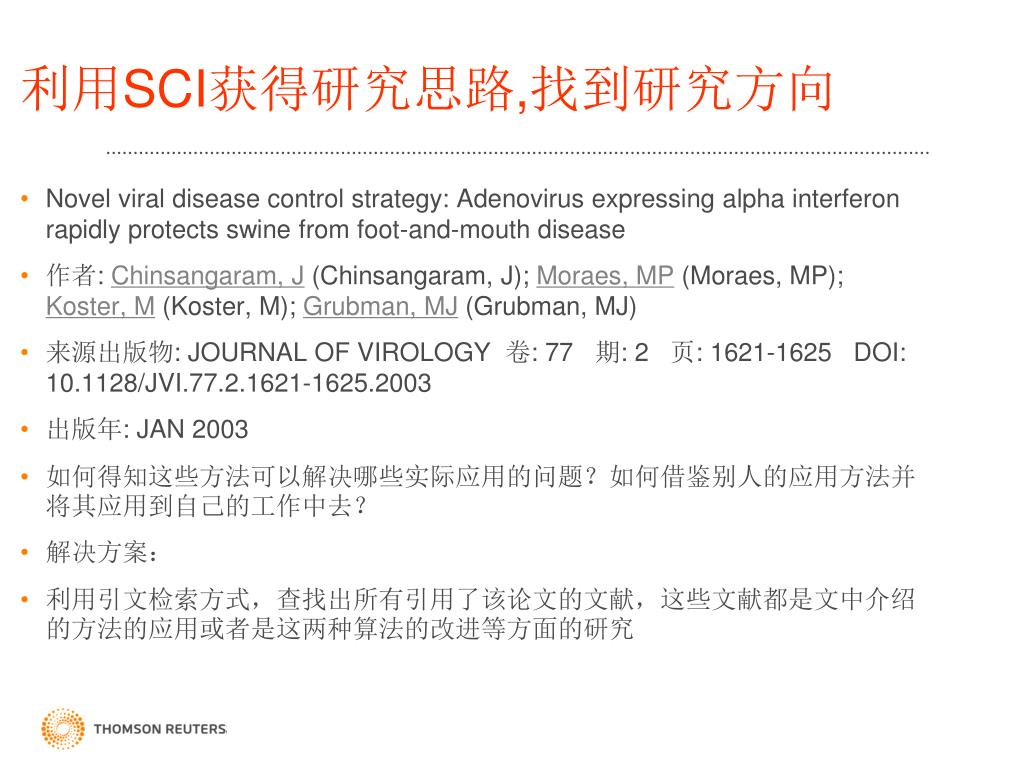 利用SCI获得研究思路,找到研究方向

• Novel viral disease control strategy: Adenovirus expressing alpha interferon rapidly protects swine from foot-and-mouth disease

• 作者: Chinsangaram, J (Chinsangaram, J); Moraes, MP (Moraes, MP); Koster, M (Koster, M); Grubman, MJ (Grubman, MJ)

• 来源出版物: JOURNAL OF VIROLOGY 卷: 77 期: 2 页: 1621-1625 DOI: 10.1128/JVI.77.2.1621-1625.2003

• 出版年: JAN 2003

• 如何得知这些方法可以解决哪些实际应用的问题？如何借鉴别人的应用方法并将其应用到自己的工作中去？

• 解决方案：

• 利用引文检索方式，查找出所有引用了该论文的文献，这些文献都是文中介绍的方法的应用或者是这两种算法的改进等方面的研究

THOMSON REUTERS